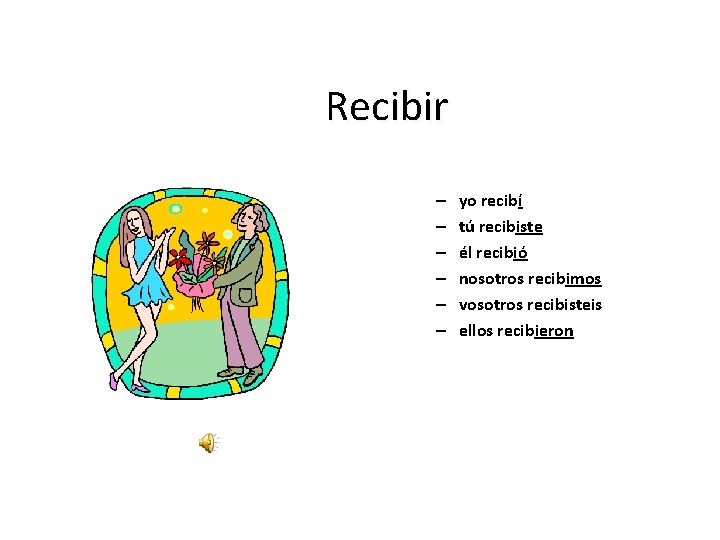 Recibir

– yo recibí
– tú recibiste
– él recibió
– nosotros recibimos
– vosotros recibisteis
– ellos recibieron